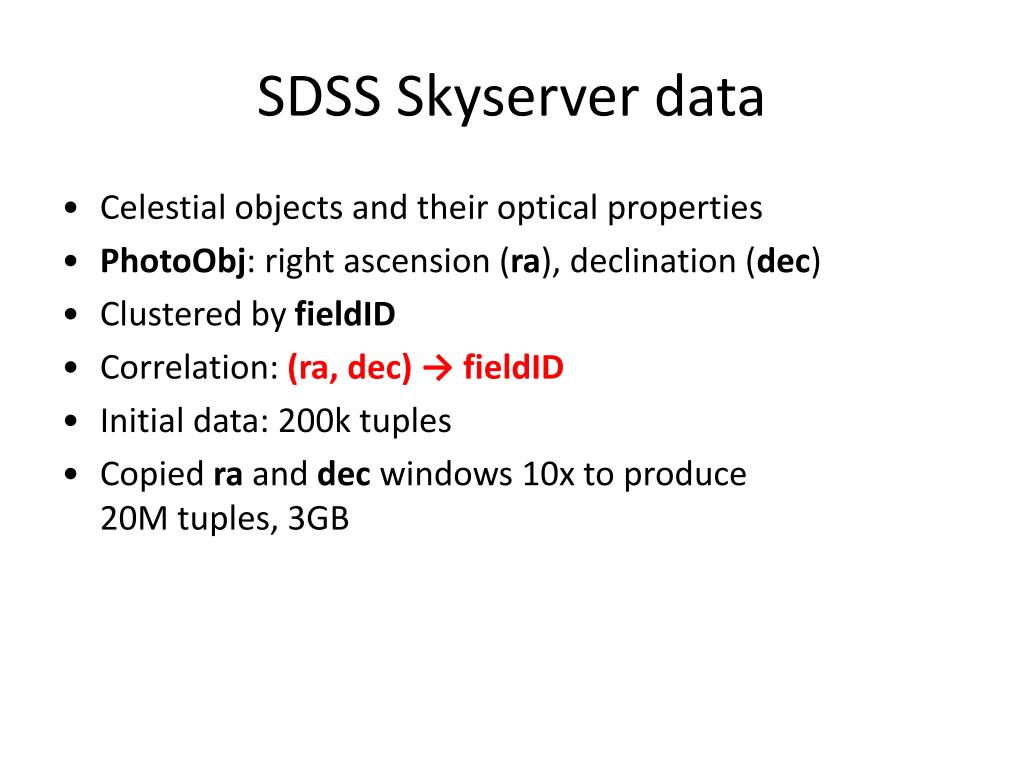 SDSS Skyserver data

• Celestial objects and their optical properties
• PhotoObj: right ascension (ra), declination (dec)
• Clustered by fieldID
• Correlation: (ra, dec) → fieldID
• Initial data: 200k tuples
• Copied ra and dec windows 10x to produce 20M tuples, 3GB